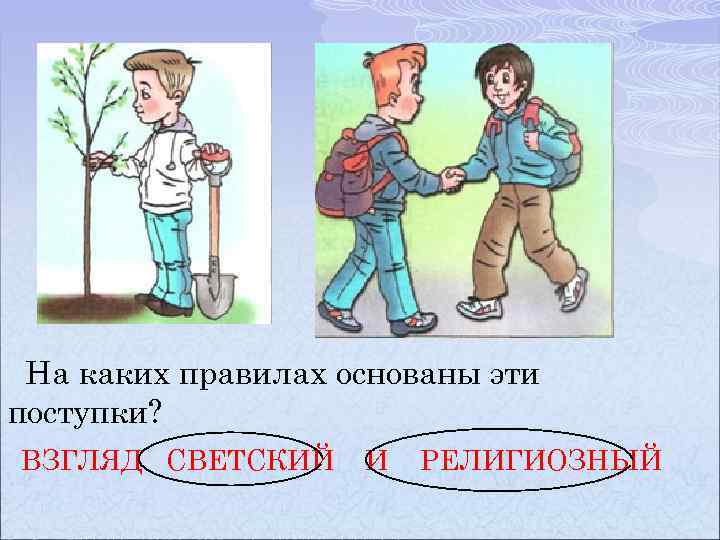 На каких правилах основаны эти поступки?

ВЗГЛЯД СВЕТСКИЙ И РЕЛИГИОЗНЫЙ